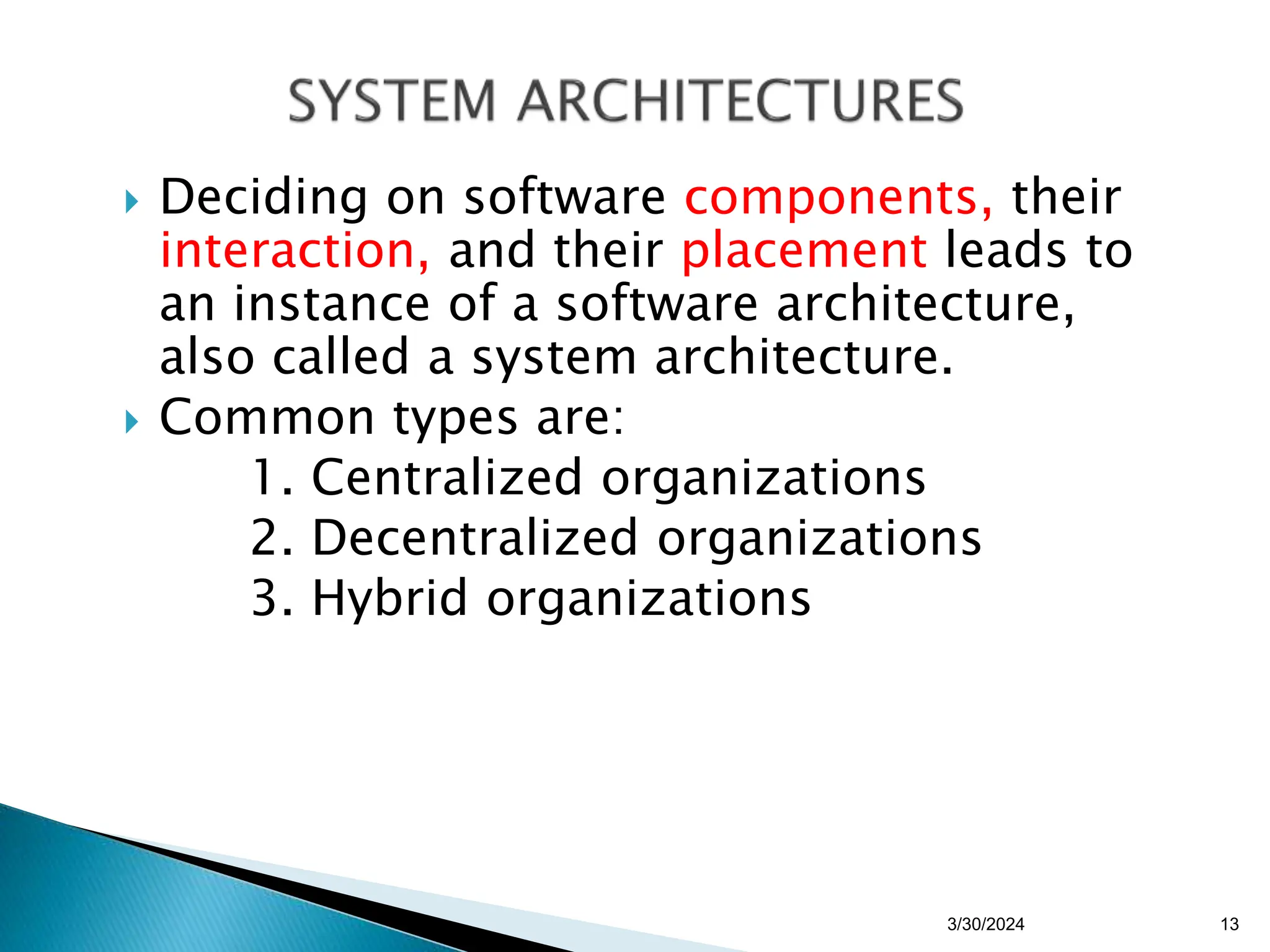 SYSTEM ARCHITECTURES

Deciding on software components, their interaction, and their placement leads to an instance of a software architecture, also called a system architecture.

Common types are:

1. Centralized organizations
2. Decentralized organizations
3. Hybrid organizations

3/30/2024

13